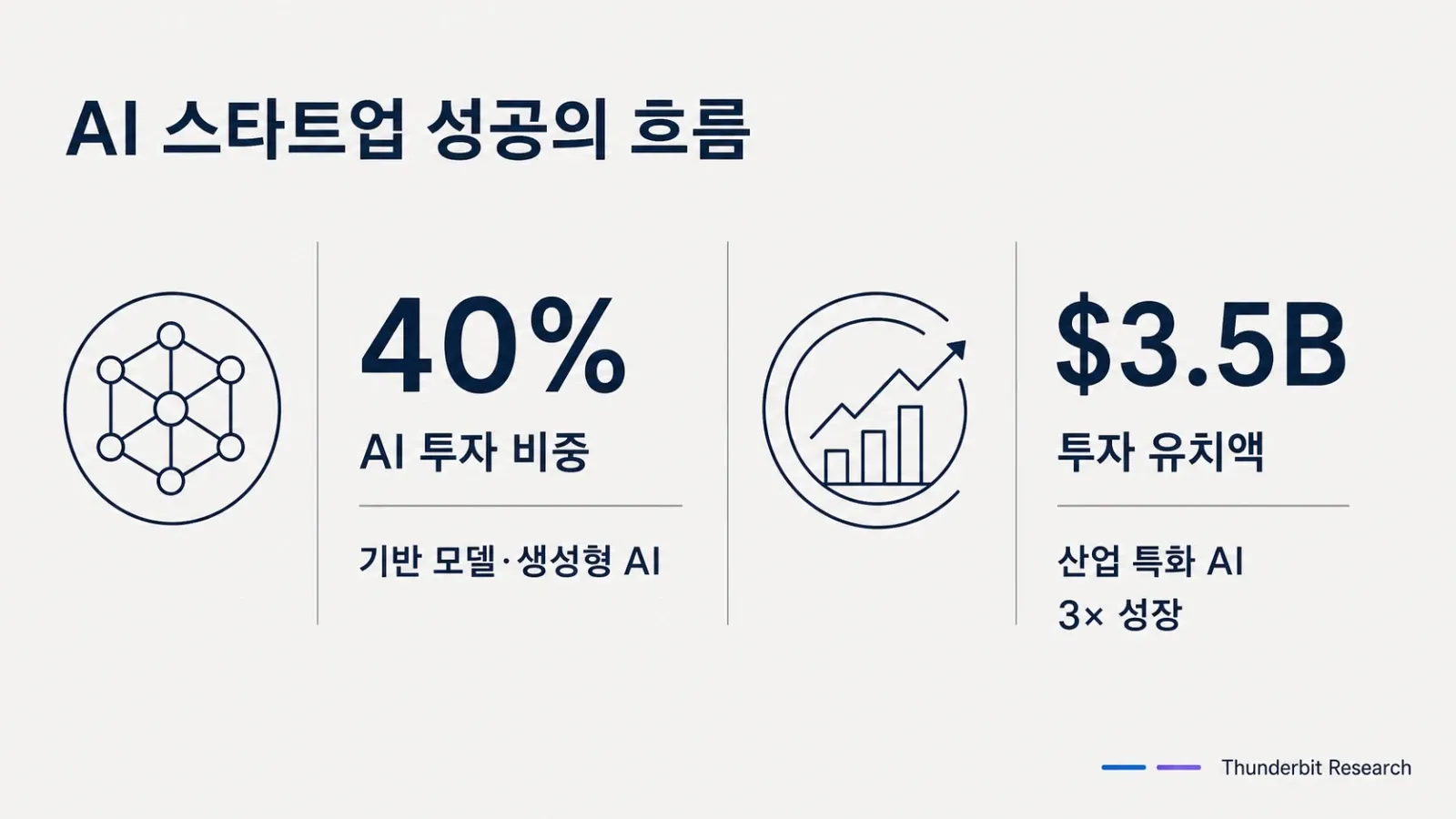 AI 스타트업 성공의 흐름

40%

AI 투자 비중

기반 모델·생성형 AI

$3.5B

투자 유치액

산업 특화 AI
3× 성장

Thunderbit Research